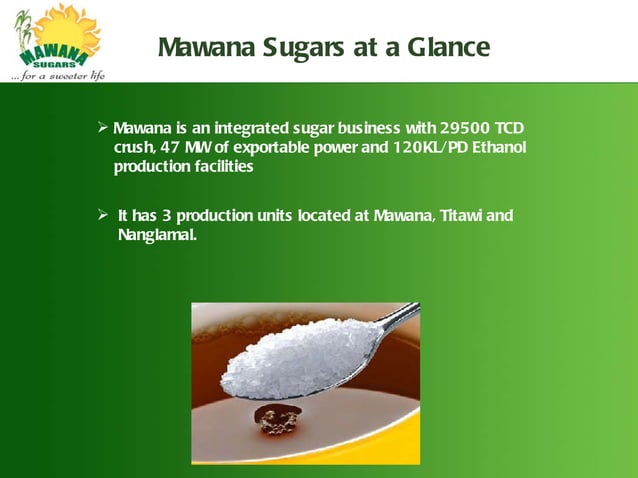 MAWANA SUGARS
...for a sweeter life

Mawana Sugars at a Glance

➢ Mawana is an integrated sugar business with 29500 TCD crush, 47 MW of exportable power and 120KL/PD Ethanol production facilities

➢ It has 3 production units located at Mawana, Titawi and Nanglamal.